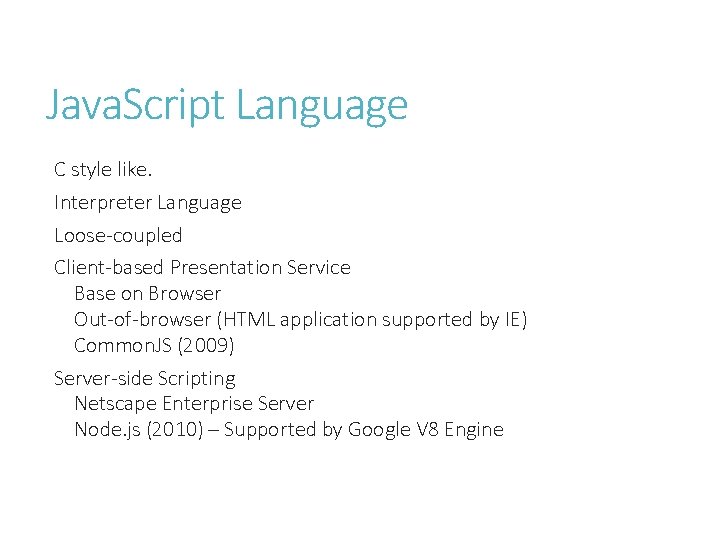 JavaScript Language

C style like.

Interpreter Language

Loose-coupled

Client-based Presentation Service
Base on Browser
Out-of-browser (HTML application supported by IE)
CommonJS (2009)

Server-side Scripting
Netscape Enterprise Server
Node.js (2010) – Supported by Google V8 Engine